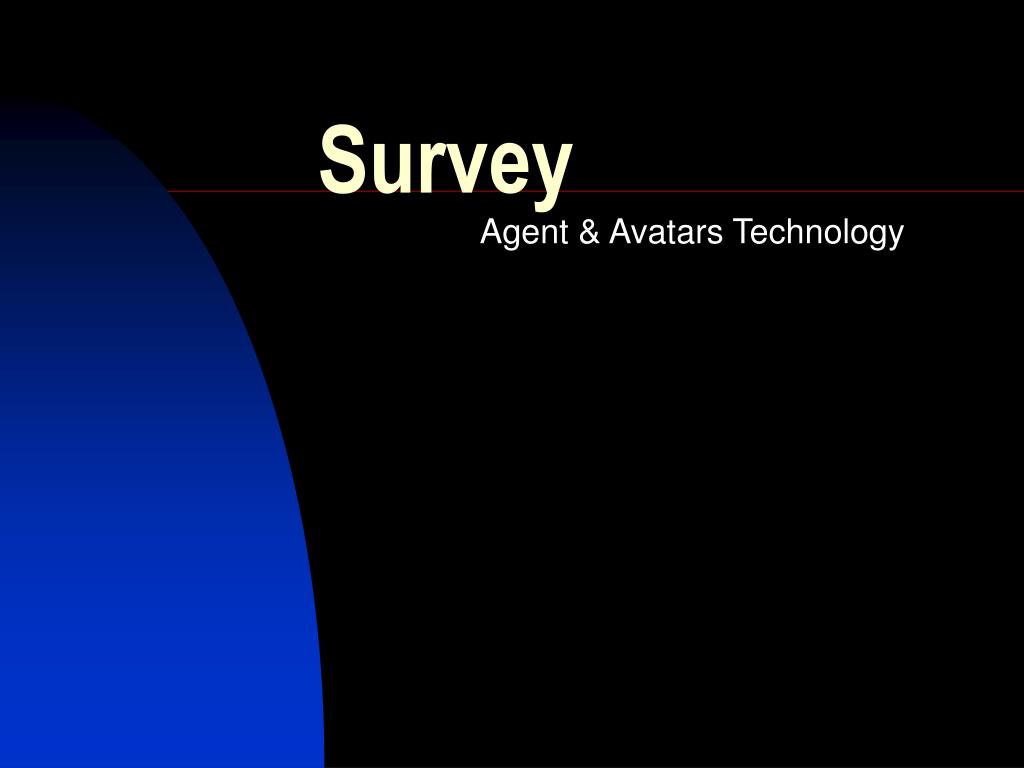 Survey

Agent & Avatars Technology